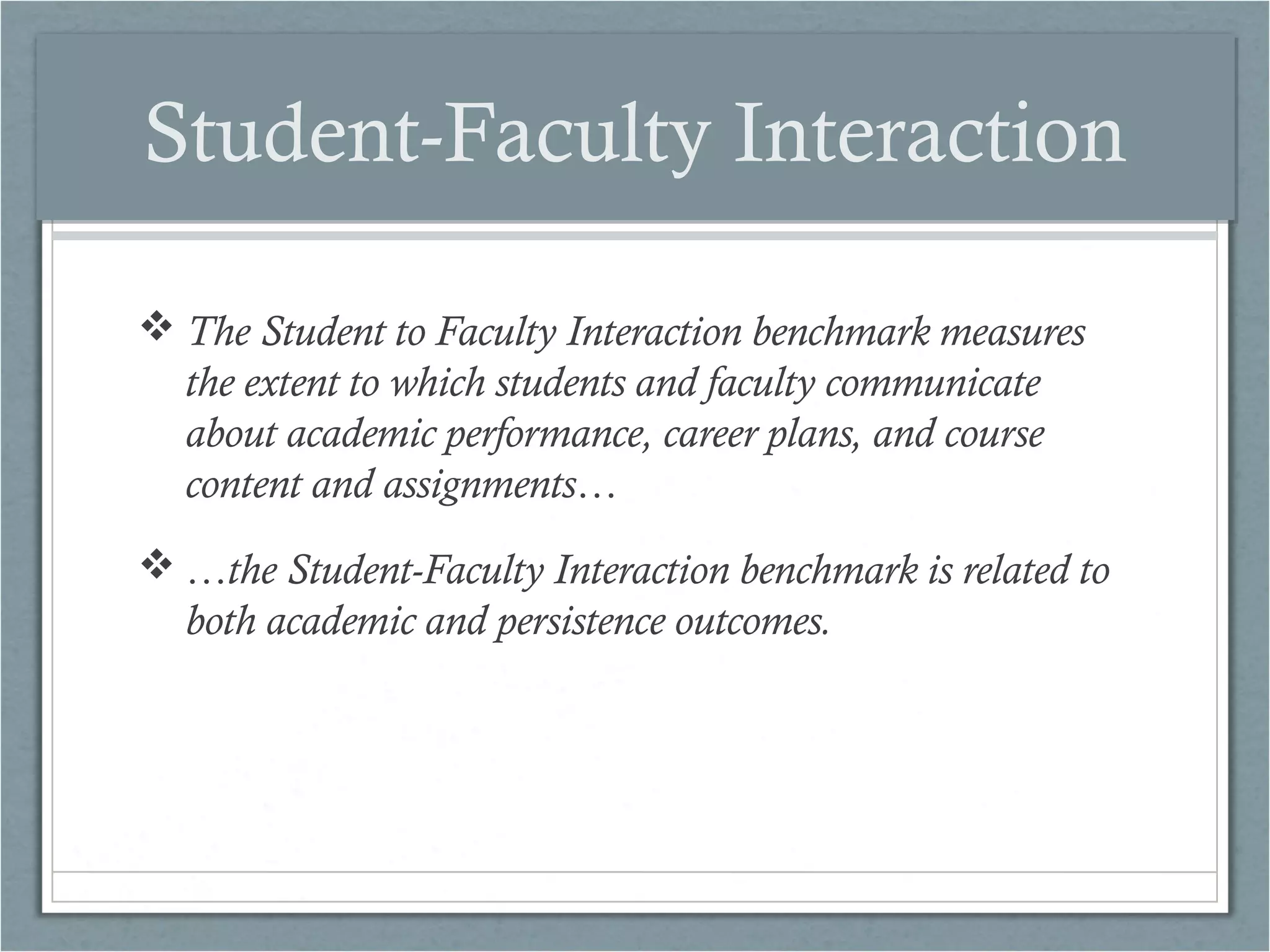 Student-Faculty Interaction

❖ The Student to Faculty Interaction benchmark measures the extent to which students and faculty communicate about academic performance, career plans, and course content and assignments…

❖ …the Student-Faculty Interaction benchmark is related to both academic and persistence outcomes.